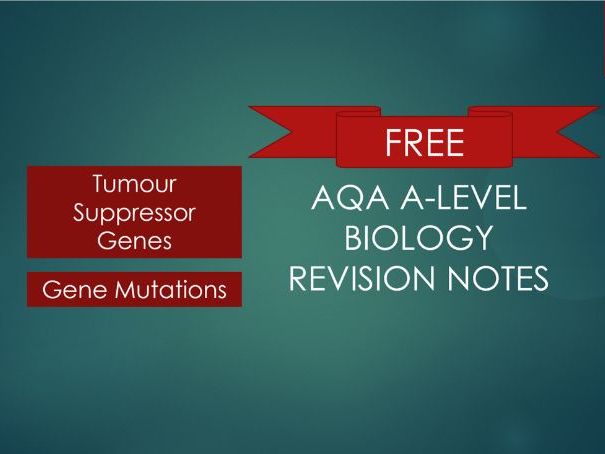 Tumour Suppressor Genes

Gene Mutations

FREE

AQA A-LEVEL BIOLOGY REVISION NOTES